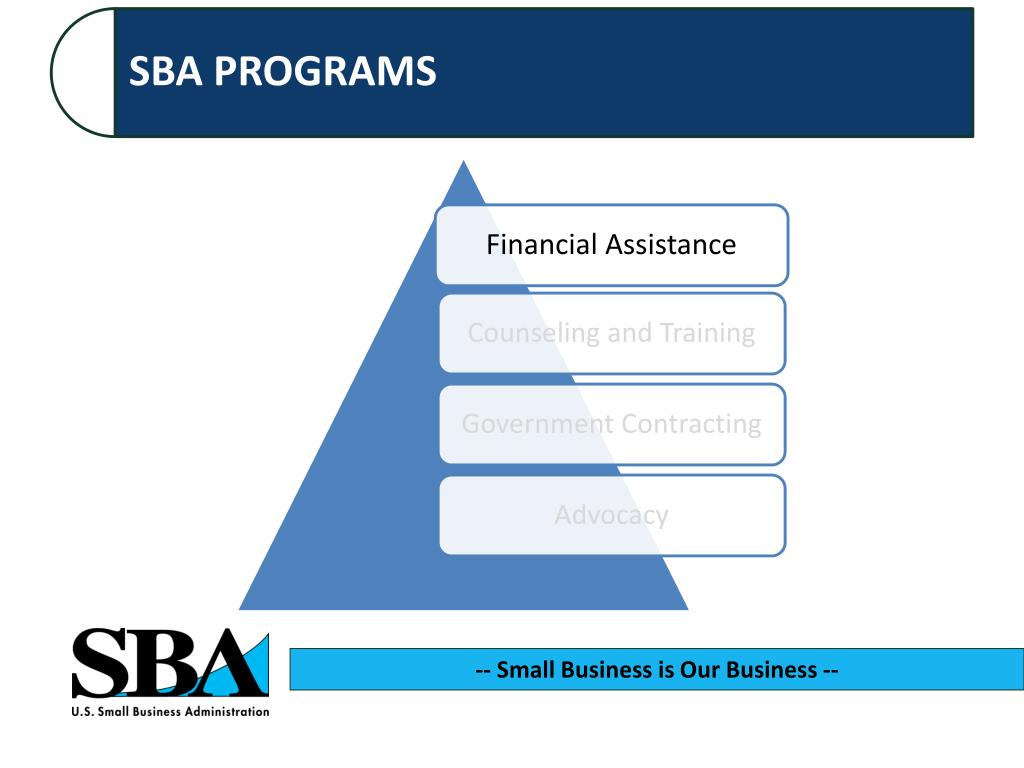 SBA PROGRAMS

Financial Assistance

Counseling and Training

Government Contracting

Advocacy

SBA
U.S. Small Business Administration

-- Small Business is Our Business --